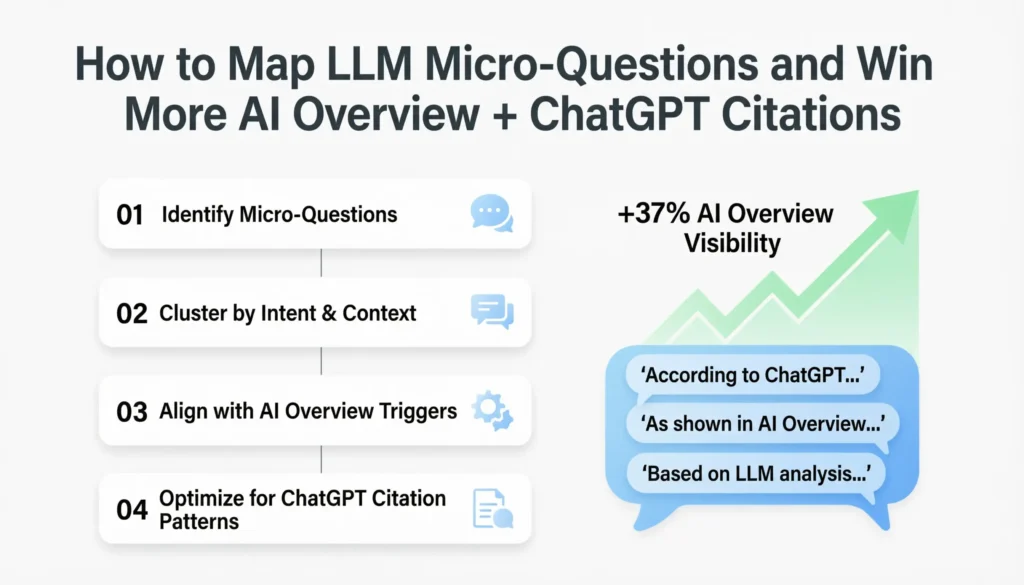 How to Map LLM Micro-Questions and Win More AI Overview + ChatGPT Citations

01 Identify Micro-Questions

02 Cluster by Intent & Context

03 Align with AI Overview Triggers

04 Optimize for ChatGPT Citation Patterns

+37% AI Overview Visibility

'According to ChatGPT...'

'As shown in AI Overview...'

'Based on LLM analysis...'